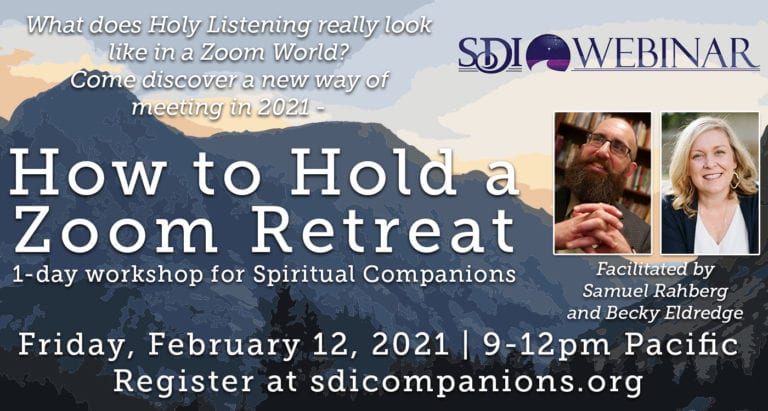 What does Holy Listening really look like in a Zoom World? Come discover a new way of meeting in 2021 -

SDI WEBINAR

How to Hold a Zoom Retreat
1-day workshop for Spiritual Companions

Facilitated by Samuel Rahberg and Becky Eldredge

Friday, February 12, 2021 | 9-12pm Pacific
Register at sdicompanions.org